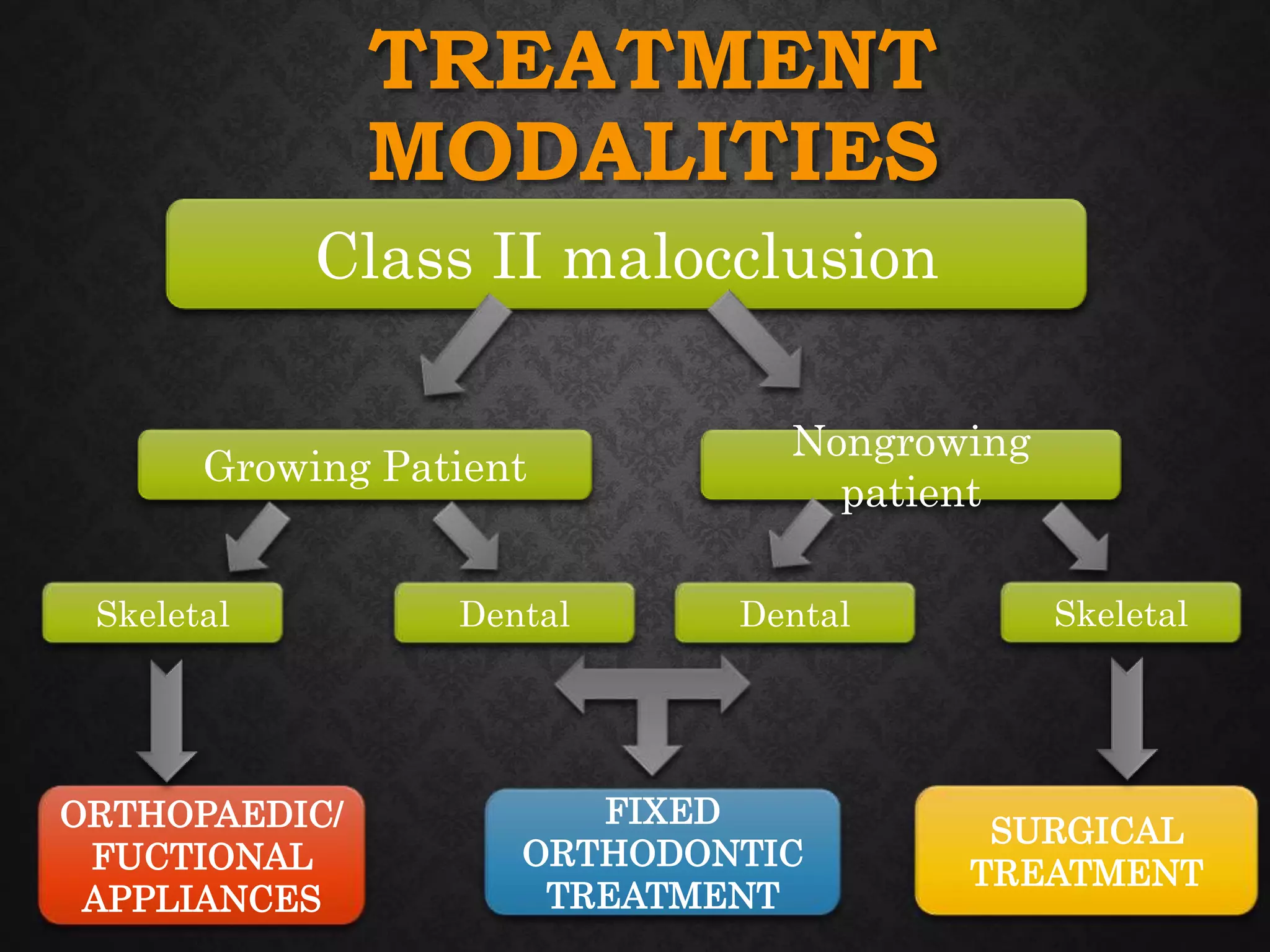 TREATMENT MODALITIES

Class II malocclusion

Growing Patient

Nongrowing patient

Skeletal

Dental

Dental

Skeletal

ORTHOPAEDIC/ FUCTIONAL APPLIANCES

FIXED ORTHODONTIC TREATMENT

SURGICAL TREATMENT